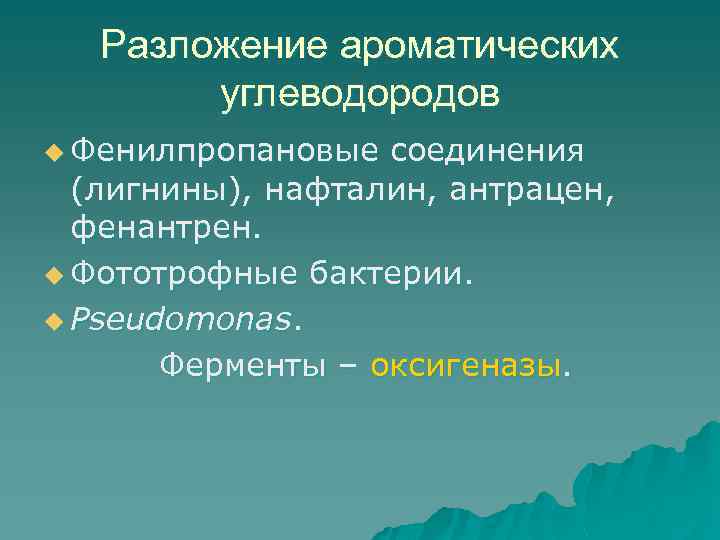 Разложение ароматических углеводородов

Фенилпропановые соединения (лигнины), нафталин, антрацен, фенантрен.

Фототрофные бактерии.

Pseudomonas.

Ферменты – оксигеназы.